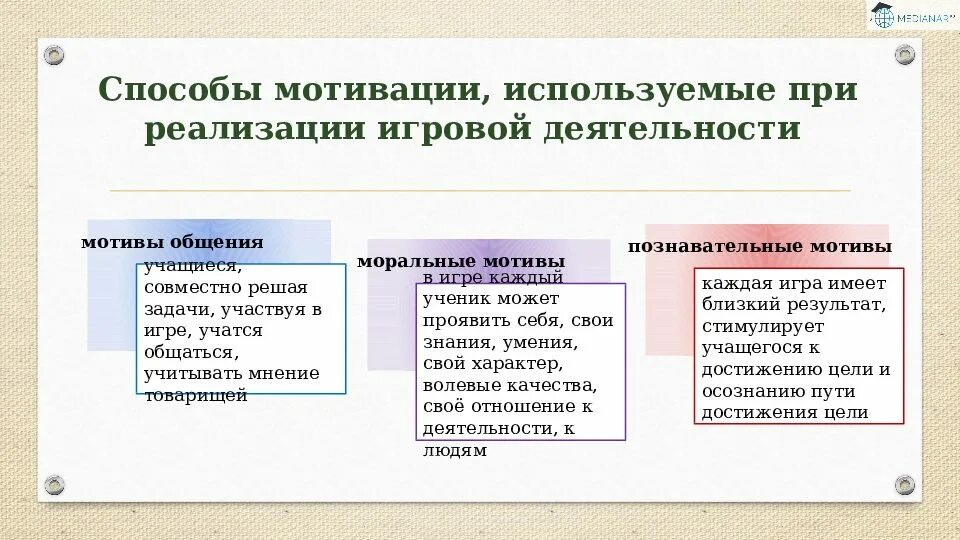 MEDIANAR

Способы мотивации, используемые при реализации игровой деятельности

мотивы общения

учащиеся, совместно решая задачи, участвуя в игре, учатся общаться, учитывать мнение товарищей

моральные мотивы

в игре каждый ученик может проявить себя, свои знания, умения, свой характер, волевые качества, своё отношение к деятельности, к людям

познавательные мотивы

каждая игра имеет близкий результат, стимулирует учащегося к достижению цели и осознанию пути достижения цели